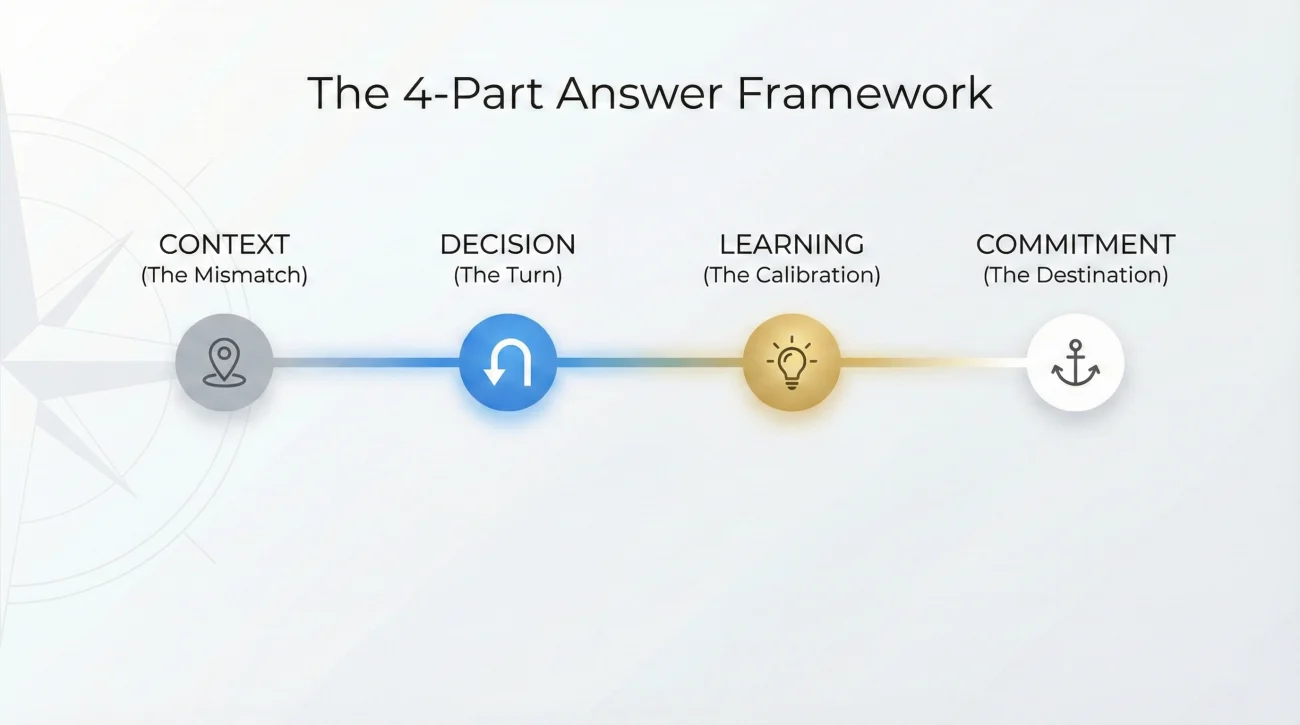 The 4-Part Answer Framework

CONTEXT
(The Mismatch)

DECISION
(The Turn)

LEARNING
(The Calibration)

COMMITMENT
(The Destination)